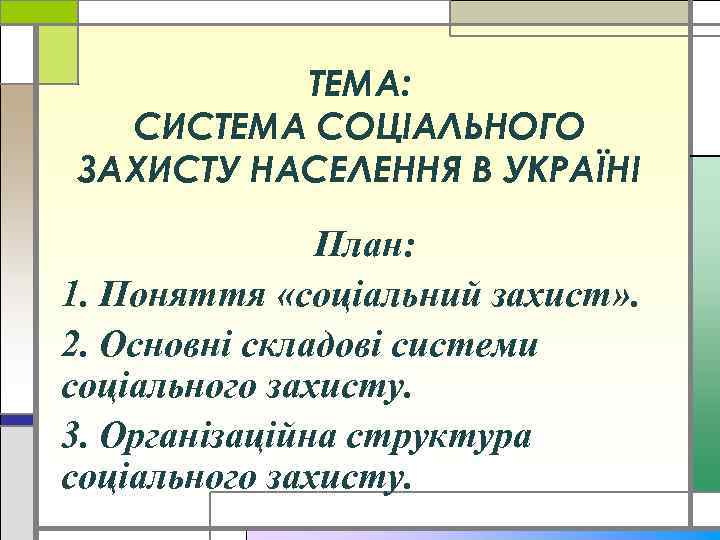 ТЕМА:
СИСТЕМА СОЦІАЛЬНОГО ЗАХИСТУ НАСЕЛЕННЯ В УКРАЇНІ

План:

1. Поняття «соціальний захист».

2. Основні складові системи соціального захисту.

3. Організаційна структура соціального захисту.